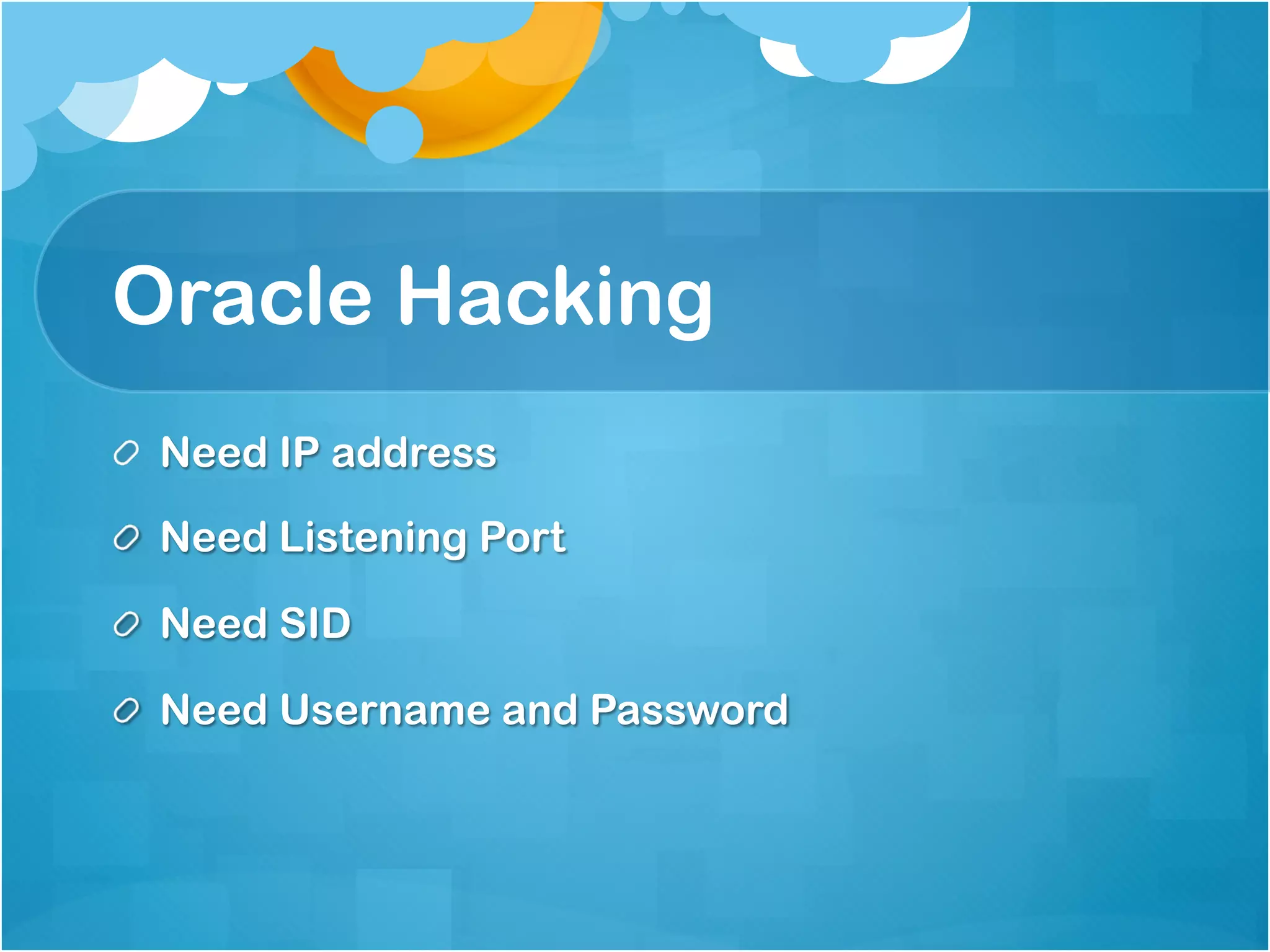 Oracle Hacking

Need IP address

Need Listening Port

Need SID

Need Username and Password